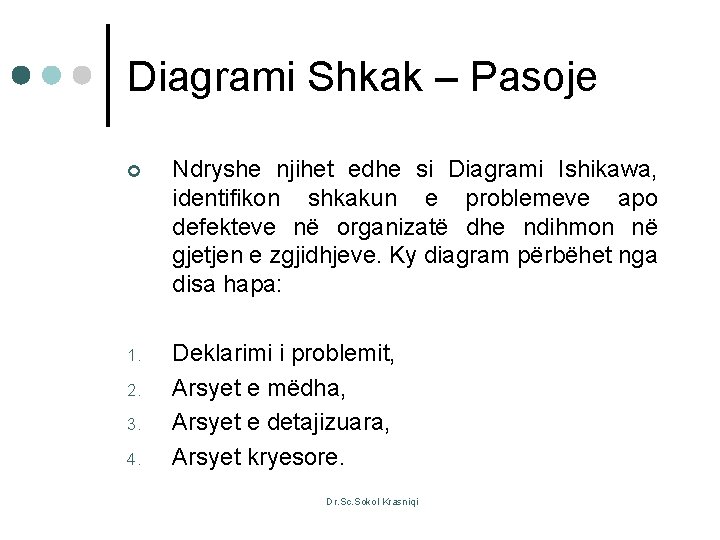 Diagrami Shkak – Pasoje

Ndryshe njihet edhe si Diagrami Ishikawa, identifikon shkakun e problemeve apo defekteve në organizatë dhe ndihmon në gjetjen e zgjidhjeve. Ky diagram përbëhet nga disa hapa:

1. Deklarimi i problemit,
2. Arsyet e mëdha,
3. Arsyet e detajizuara,
4. Arsyet kryesore.

Dr.Sc.Sokol Krasniqi